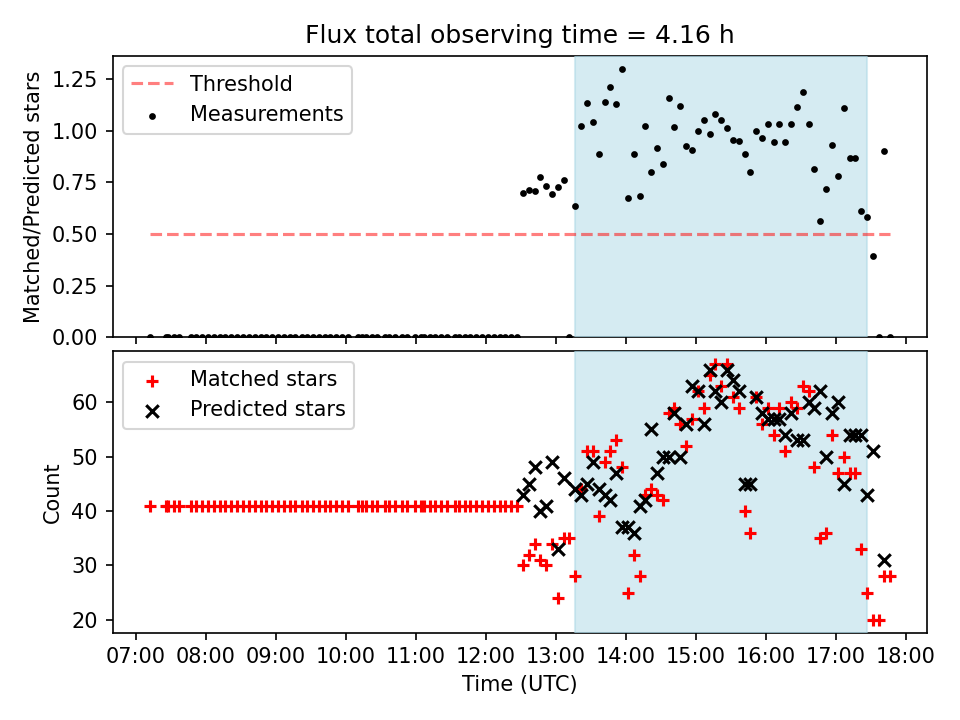 Flux total observing time = 4.16 h

Threshold
Measurements

Matched/Predicted stars

1.25
1.00
0.75
0.50
0.25
0.00

Matched stars
Predicted stars

Count

60
50
40
30
20

07:00 08:00 09:00 10:00 11:00 12:00 13:00 14:00 15:00 16:00 17:00 18:00

Time (UTC)